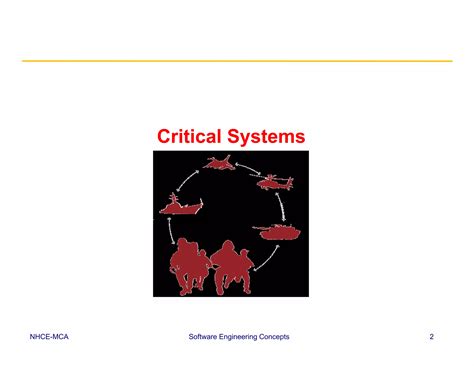 Critical Systems

NHCE-MCA

Software Engineering Concepts

2